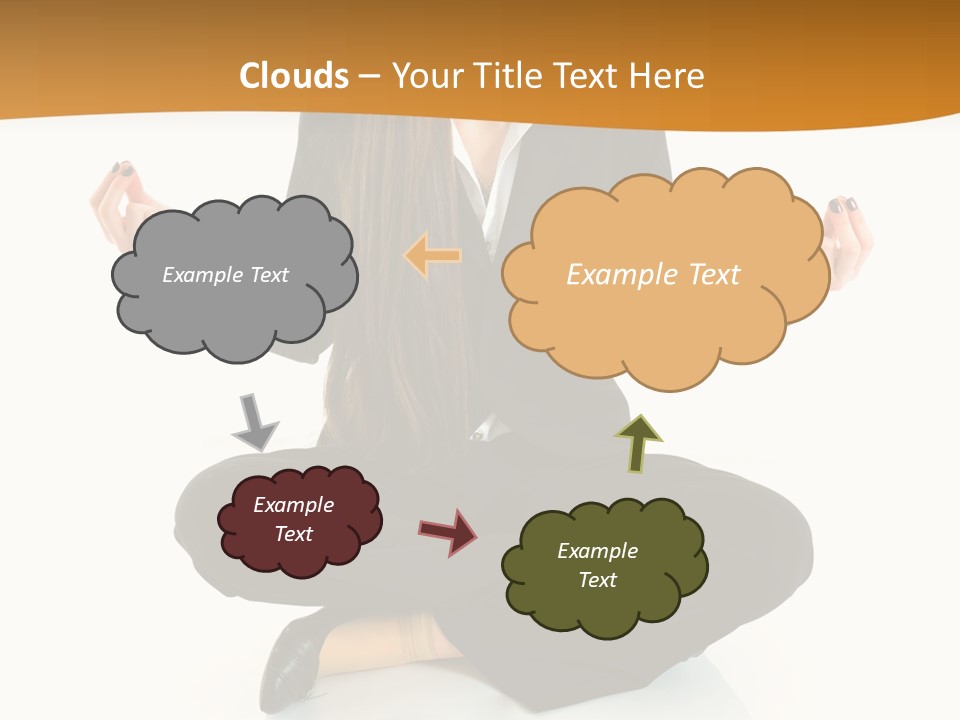 Clouds – Your Title Text Here

Example Text

Example Text

Example Text

Example Text